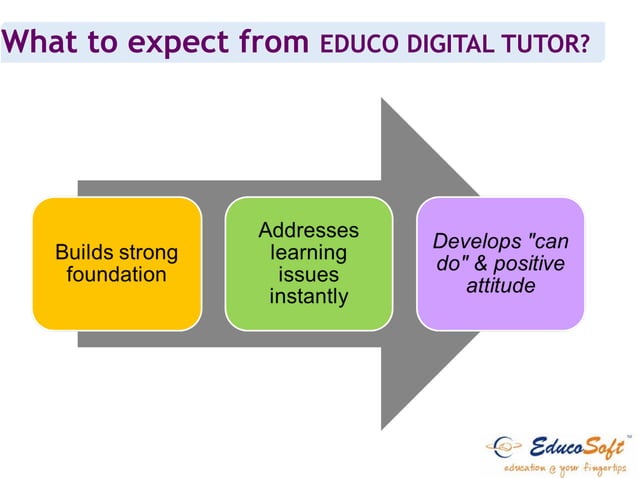 What to expect from EDUCO DIGITAL TUTOR?

Builds strong foundation

Addresses learning issues instantly

Develops "can do" & positive attitude

EducoSoft™
education @ your fingertips